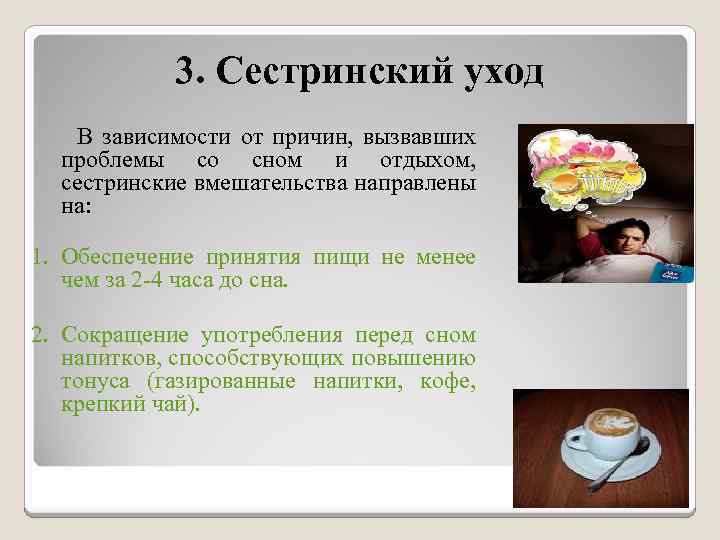 3. Сестринский уход

В зависимости от причин, вызвавших проблемы со сном и отдыхом, сестринские вмешательства направлены на:

1. Обеспечение принятия пищи не менее чем за 2-4 часа до сна.

2. Сокращение употребления перед сном напитков, способствующих повышению тонуса (газированные напитки, кофе, крепкий чай).